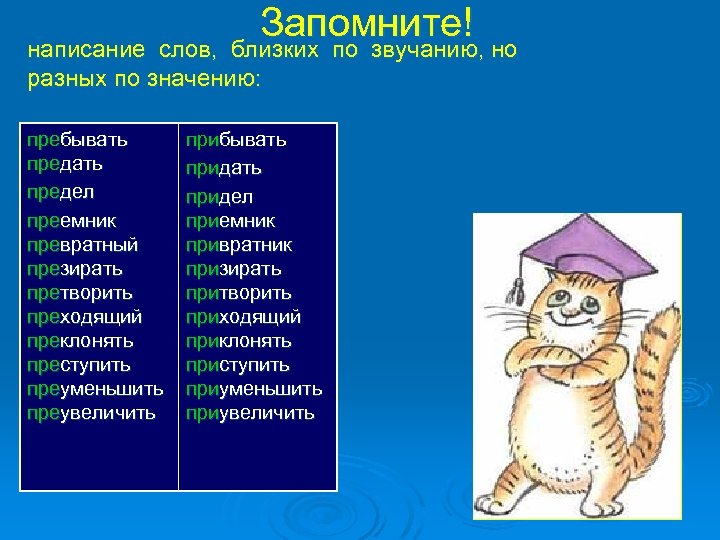 Запомните!

написание слов, близких по звучанию, но разных по значению:

| пребывать | прибывать |
|---|---|
| предать | придать |
| предел | придел |
| преемник | приемник |
| превратный | привратник |
| презирать | призирать |
| претворить | притворить |
| преходящий | приходящий |
| преклонять | приклонять |
| преступить | приступить |
| преуменьшить | приуменьшить |
| преувеличить | приувеличить |